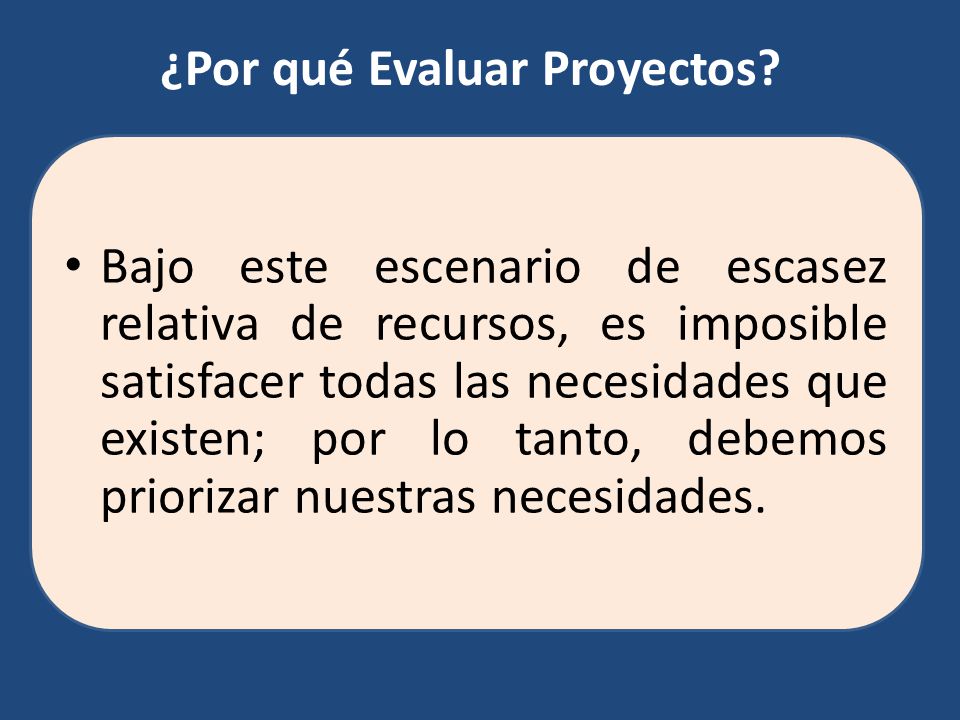 ¿Por qué Evaluar Proyectos?

• Bajo este escenario de escasez relativa de recursos, es imposible satisfacer todas las necesidades que existen; por lo tanto, debemos priorizar nuestras necesidades.